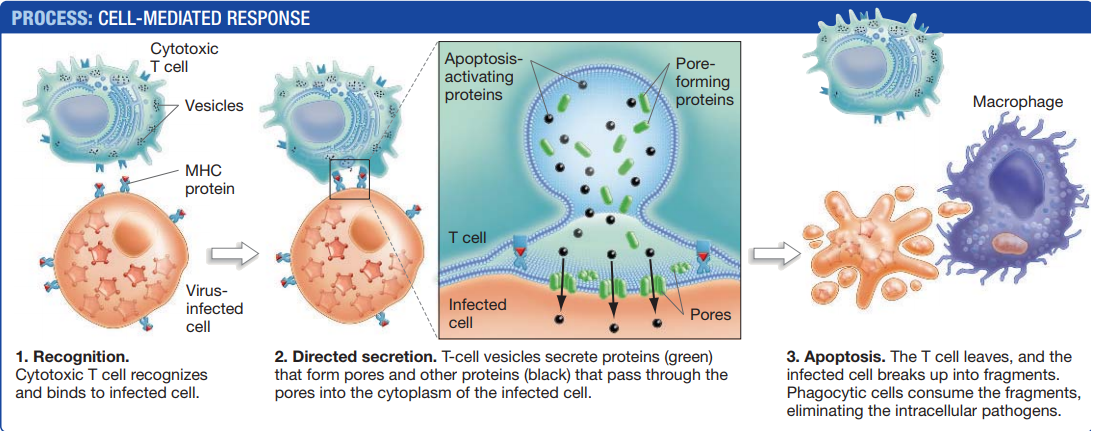 PROCESS: CELL-MEDIATED RESPONSE

Cytotoxic T cell

Vesicles

MHC protein

Virus-infected cell

Apoptosis-activating proteins

Pore-forming proteins

T cell

Infected cell

Pores

Macrophage

1. Recognition.
Cytotoxic T cell recognizes and binds to infected cell.

2. Directed secretion. T-cell vesicles secrete proteins (green) that form pores and other proteins (black) that pass through the pores into the cytoplasm of the infected cell.

3. Apoptosis. The T cell leaves, and the infected cell breaks up into fragments. Phagocytic cells consume the fragments, eliminating the intracellular pathogens.